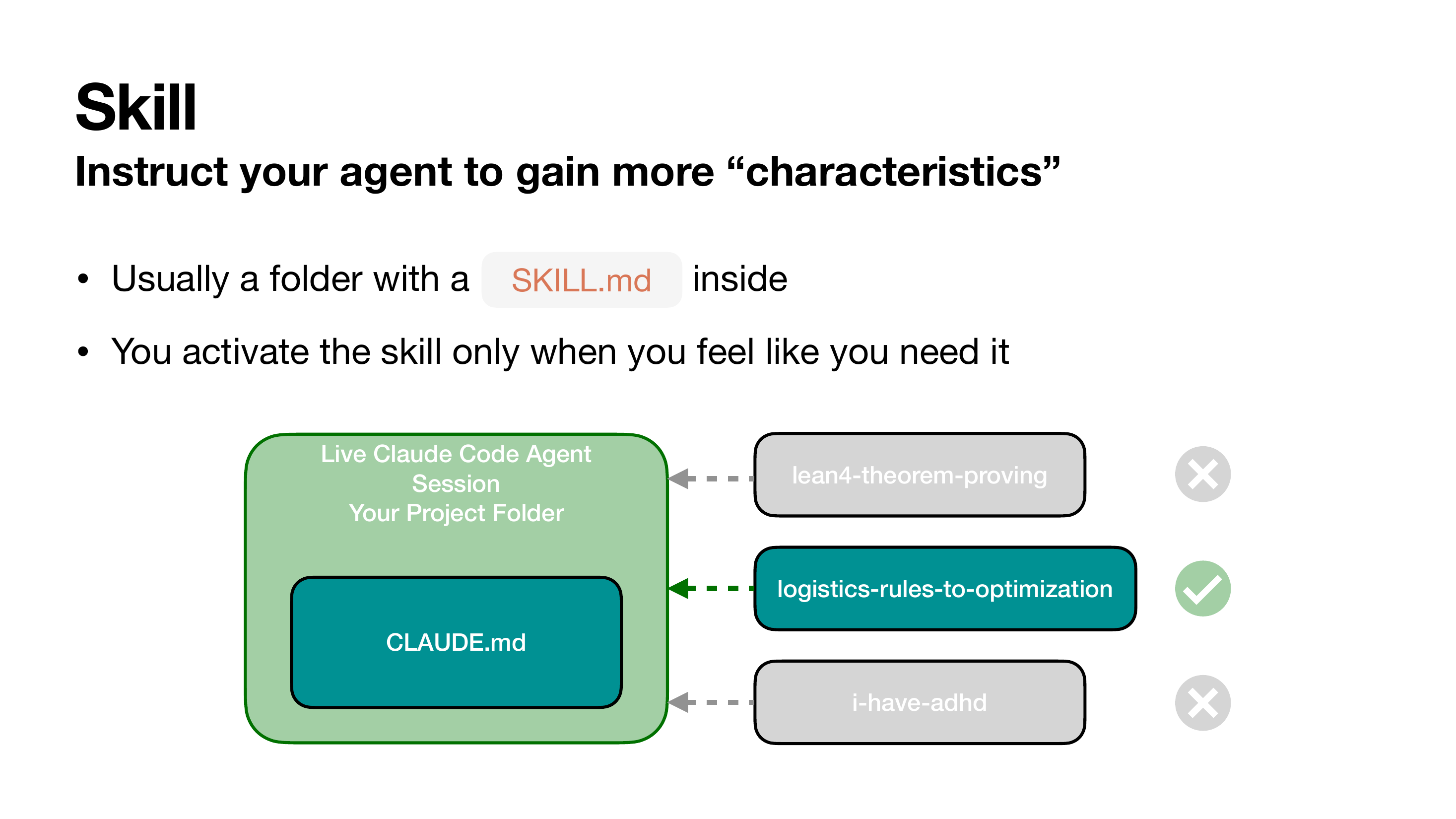 Skill

Instruct your agent to gain more “characteristics”

• Usually a folder with a SKILL.md inside

• You activate the skill only when you feel like you need it

Live Claude Code Agent Session
Your Project Folder

CLAUDE.md

lean4-theorem-proving

logistics-rules-to-optimization

i-have-adhd